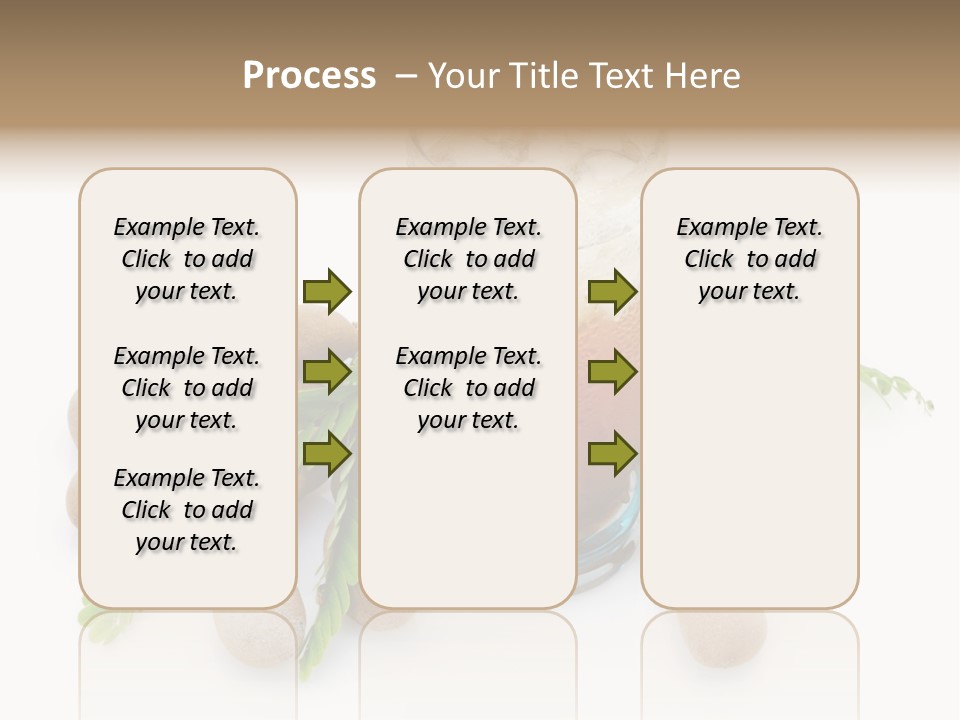 Process – Your Title Text Here

Example Text. Click to add your text.

Example Text. Click to add your text.

Example Text. Click to add your text.

Example Text. Click to add your text.

Example Text. Click to add your text.

Example Text. Click to add your text.